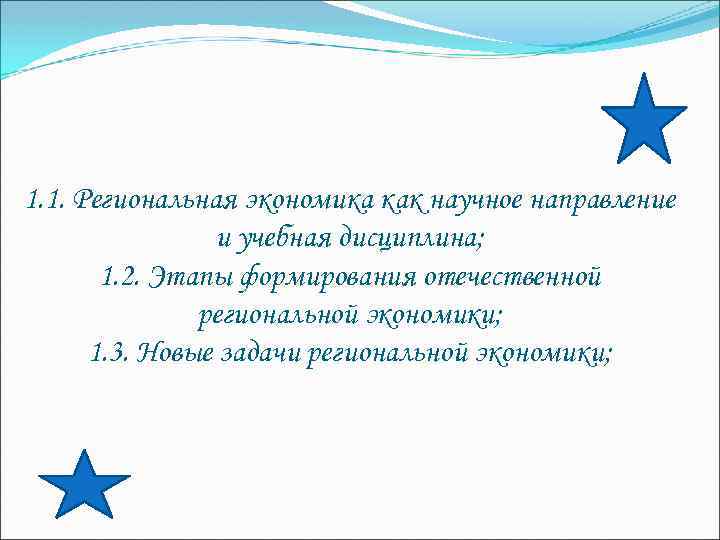 1.1. Региональная экономика как научное направление и учебная дисциплина;
1.2. Этапы формирования отечественной региональной экономики;
1.3. Новые задачи региональной экономики;